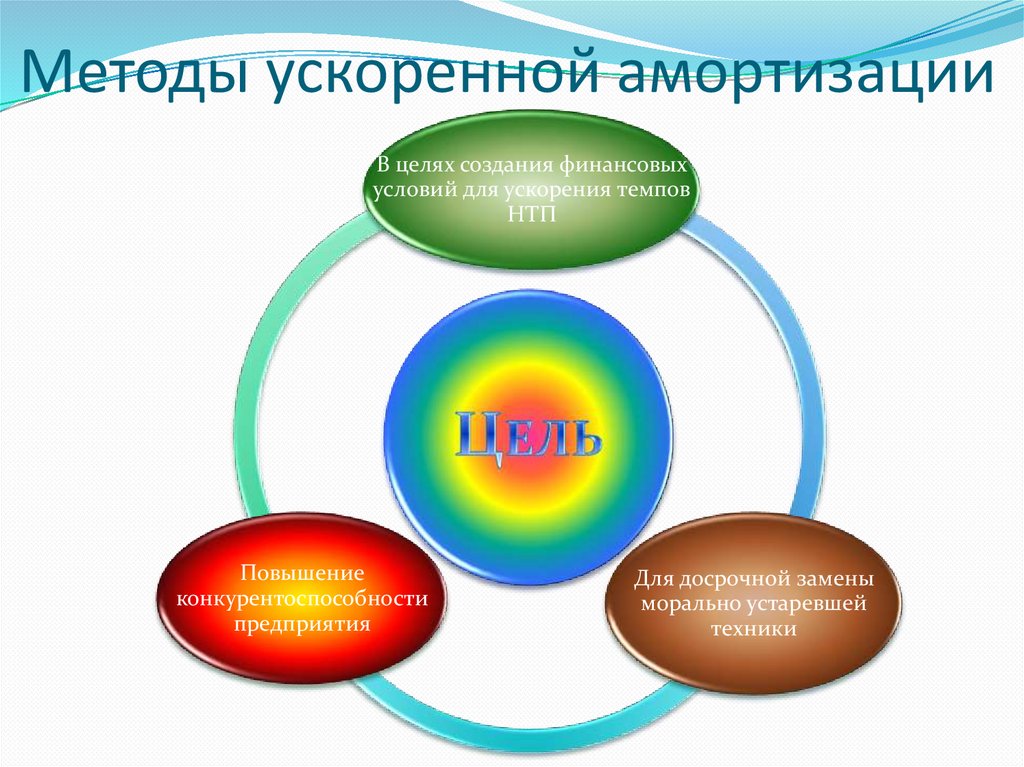 Методы ускоренной амортизации

В целях создания финансовых условий для ускорения темпов НТП

ЦЕЛЬ

Повышение конкурентоспособности предприятия

Для досрочной замены морально устаревшей техники